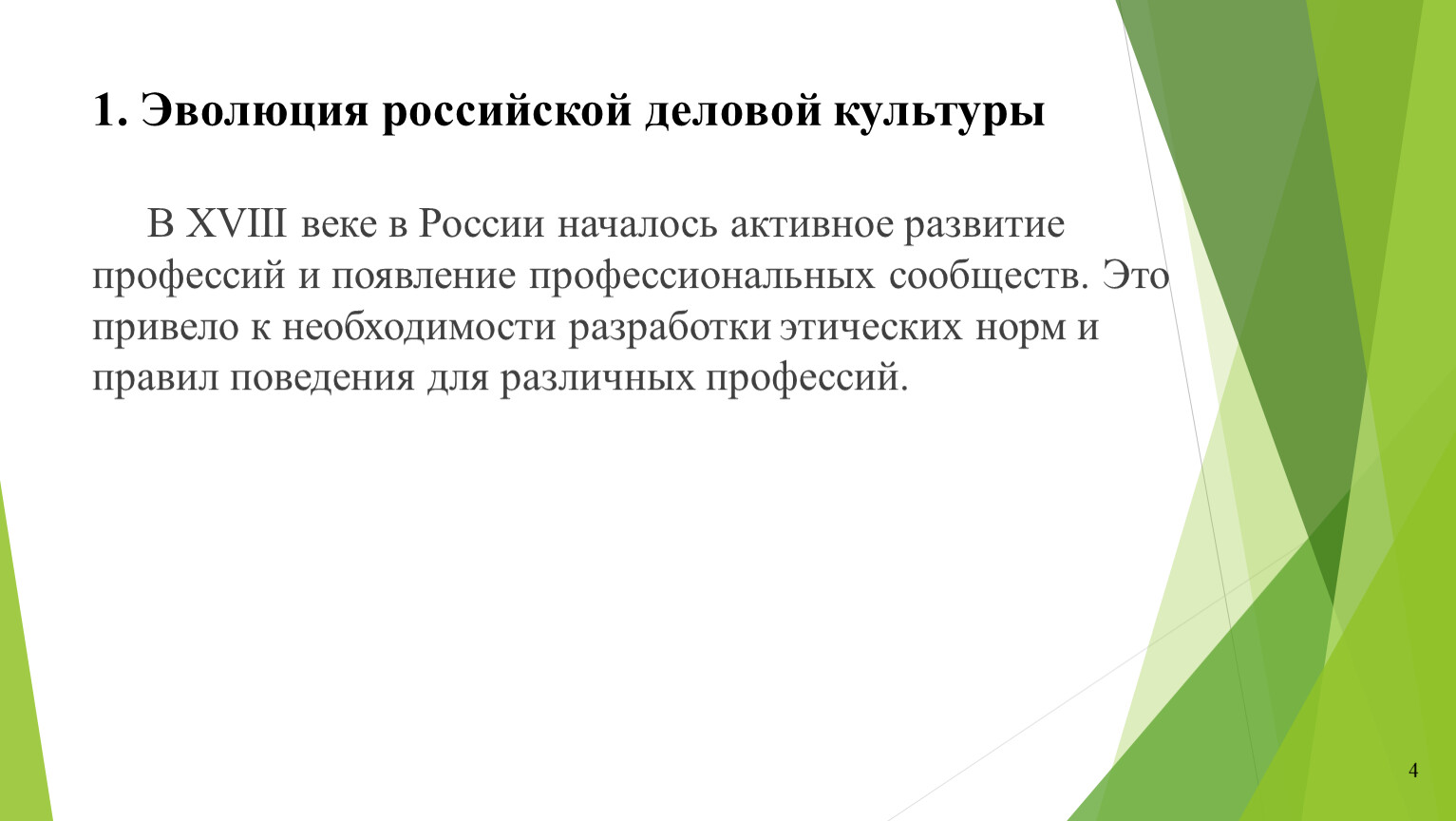 1. Эволюция российской деловой культуры

В XVIII веке в России началось активное развитие профессий и появление профессиональных сообществ. Это привело к необходимости разработки этических норм и правил поведения для различных профессий.

4